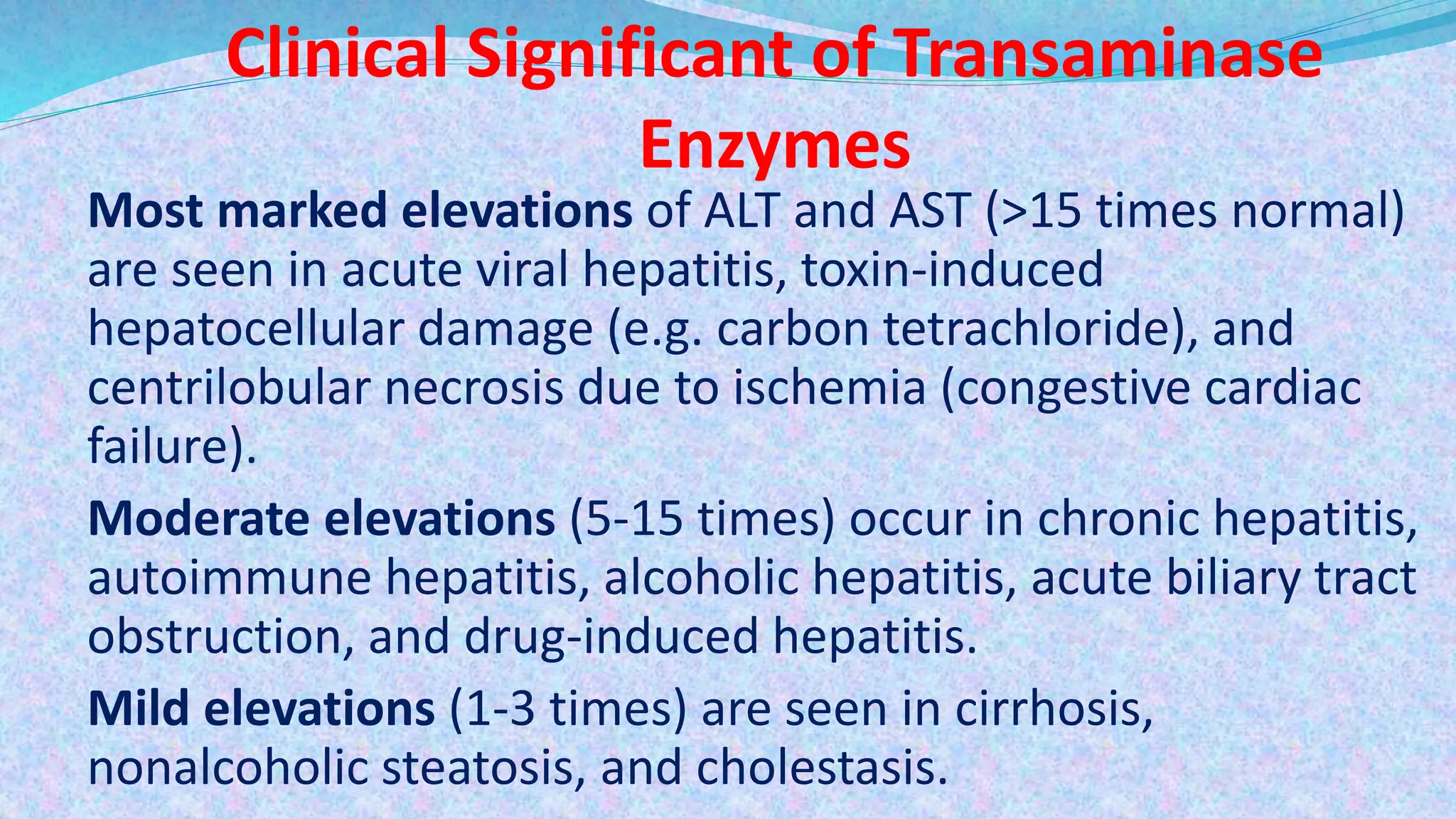 Clinical Significant of Transaminase Enzymes

Most marked elevations of ALT and AST (>15 times normal) are seen in acute viral hepatitis, toxin-induced hepatocellular damage (e.g. carbon tetrachloride), and centrilobular necrosis due to ischemia (congestive cardiac failure).

Moderate elevations (5-15 times) occur in chronic hepatitis, autoimmune hepatitis, alcoholic hepatitis, acute biliary tract obstruction, and drug-induced hepatitis.

Mild elevations (1-3 times) are seen in cirrhosis, nonalcoholic steatosis, and cholestasis.